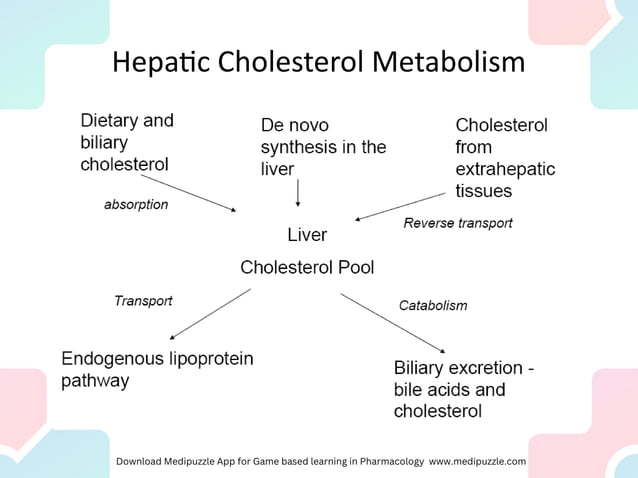 Hepatic Cholesterol Metabolism

Dietary and biliary cholesterol

De novo synthesis in the liver

Cholesterol from extrahepatic tissues

absorption

Reverse transport

Liver

Cholesterol Pool

Transport

Catabolism

Endogenous lipoprotein pathway

Biliary excretion - bile acids and cholesterol

Download Medipuzzle App for Game based learning in Pharmacology www.medipuzzle.com